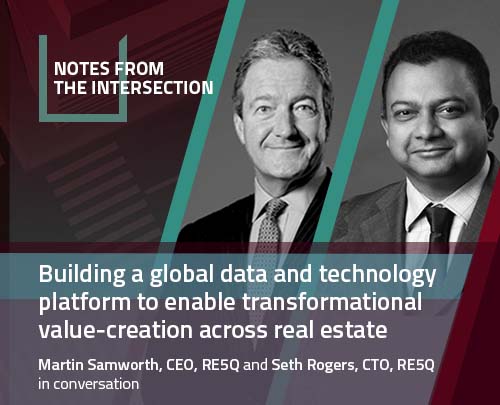 NOTES FROM THE INTERSECTION

Building a global data and technology platform to enable transformational value-creation across real estate

Martin Samworth, CEO, RE5Q and Seth Rogers, CTO, RE5Q in conversation